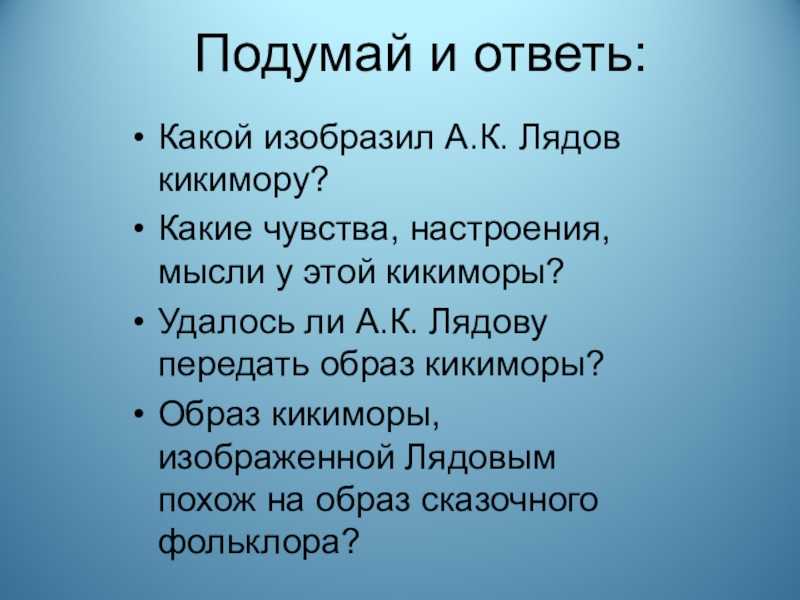 Подумай и ответь:

• Какой изобразил А.К. Лядов кикимору?
• Какие чувства, настроения, мысли у этой кикиморы?
• Удалось ли А.К. Лядову передать образ кикиморы?
• Образ кикиморы, изображенной Лядовым похож на образ сказочного фольклора?